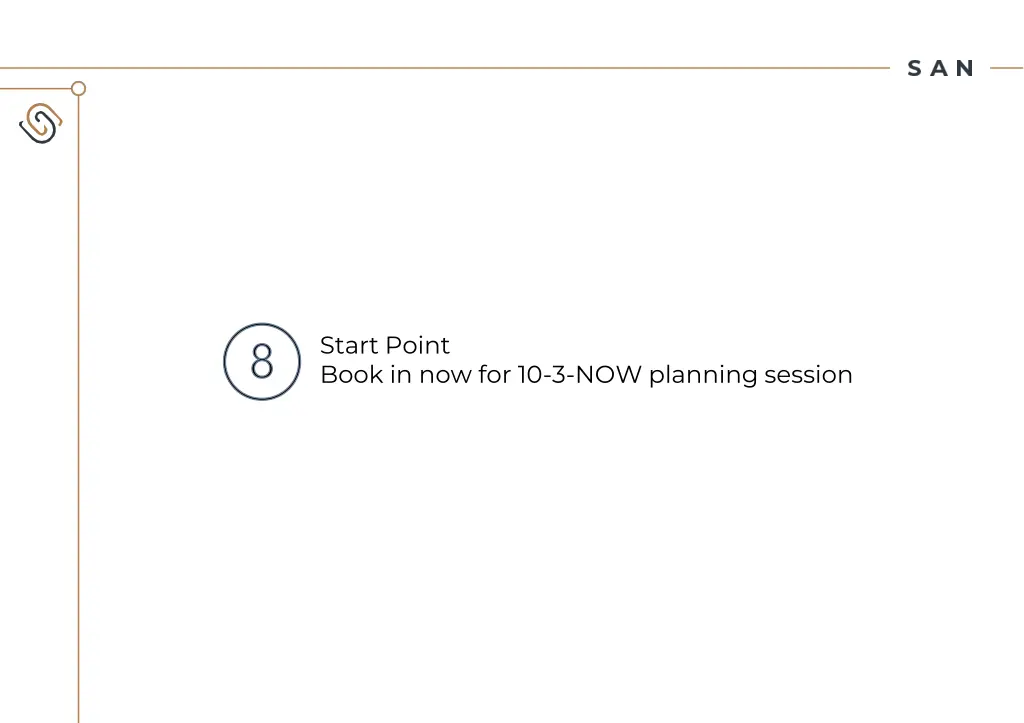 SAN

8

Start Point
Book in now for 10-3-NOW planning session